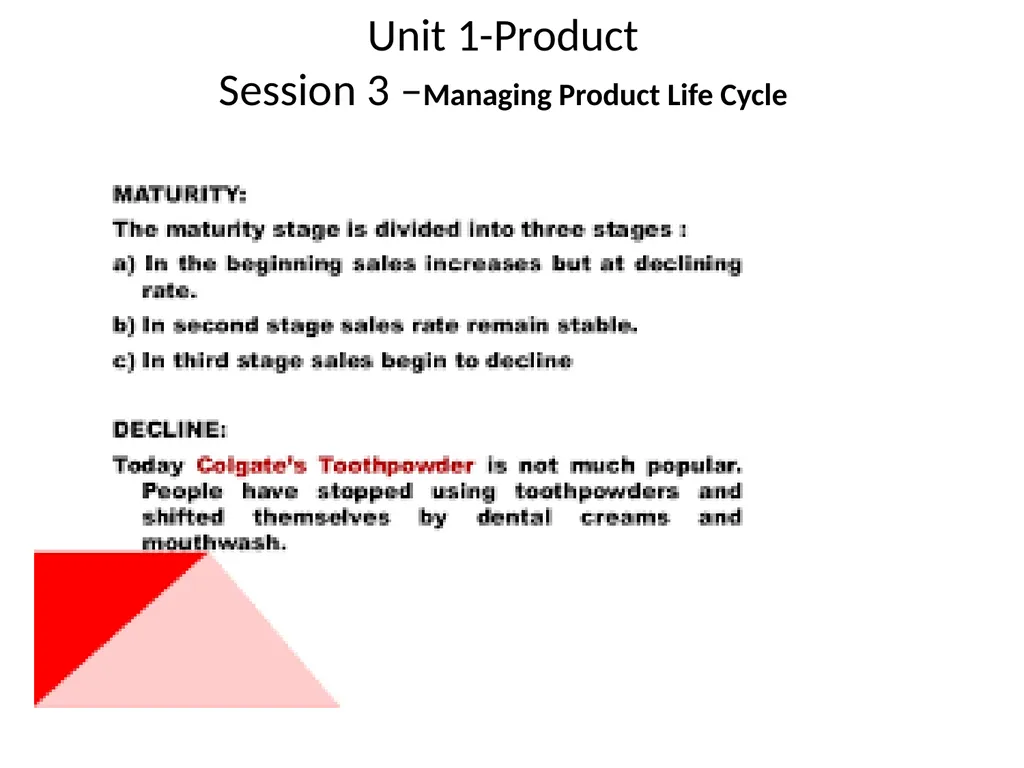 Unit 1-Product
Session 3 –Managing Product Life Cycle

MATURITY:

The maturity stage is divided into three stages :

a) In the beginning sales increases but at declining rate.

b) In second stage sales rate remain stable.

c) In third stage sales begin to decline

DECLINE:

Today Colgate's Toothpowder is not much popular. People have stopped using toothpowders and shifted themselves by dental creams and mouthwash.